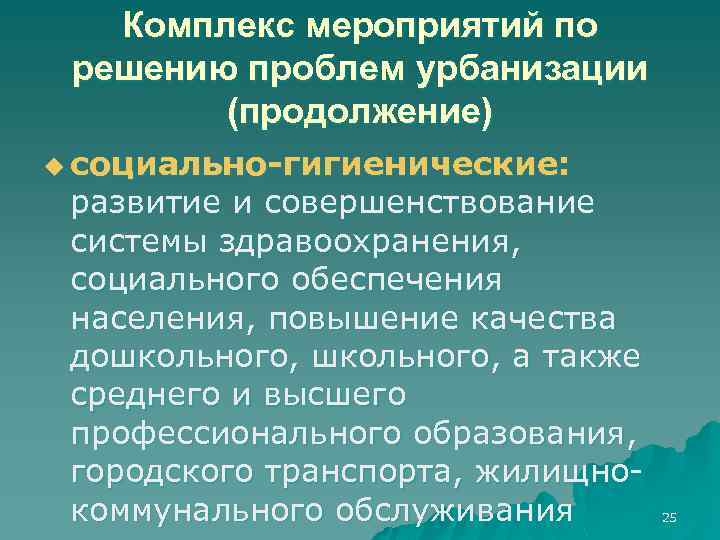 Комплекс мероприятий по решению проблем урбанизации (продолжение)

социально-гигиенические: развитие и совершенствование системы здравоохранения, социального обеспечения населения, повышение качества дошкольного, школьного, а также среднего и высшего профессионального образования, городского транспорта, жилищно-коммунального обслуживания

25